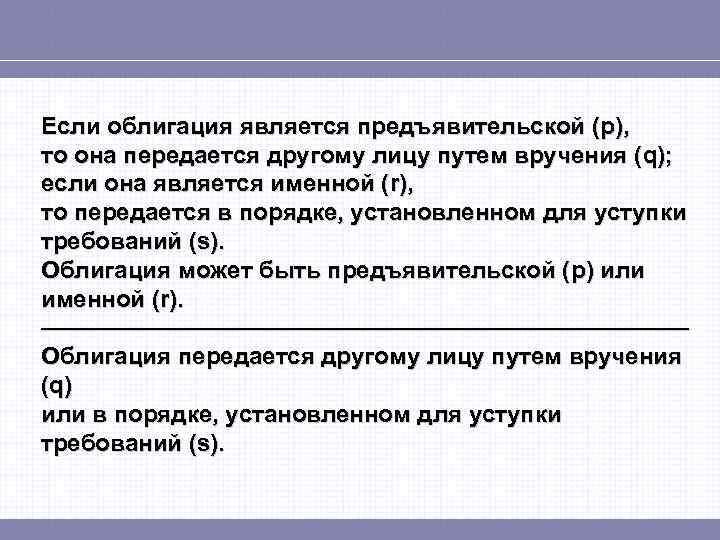 Если облигация является предъявительской (p), то она передается другому лицу путем вручения (q); если она является именной (r), то передается в порядке, установленном для уступки требований (s).
Облигация может быть предъявительской (p) или именной (r).

Облигация передается другому лицу путем вручения (q)
или в порядке, установленном для уступки требований (s).